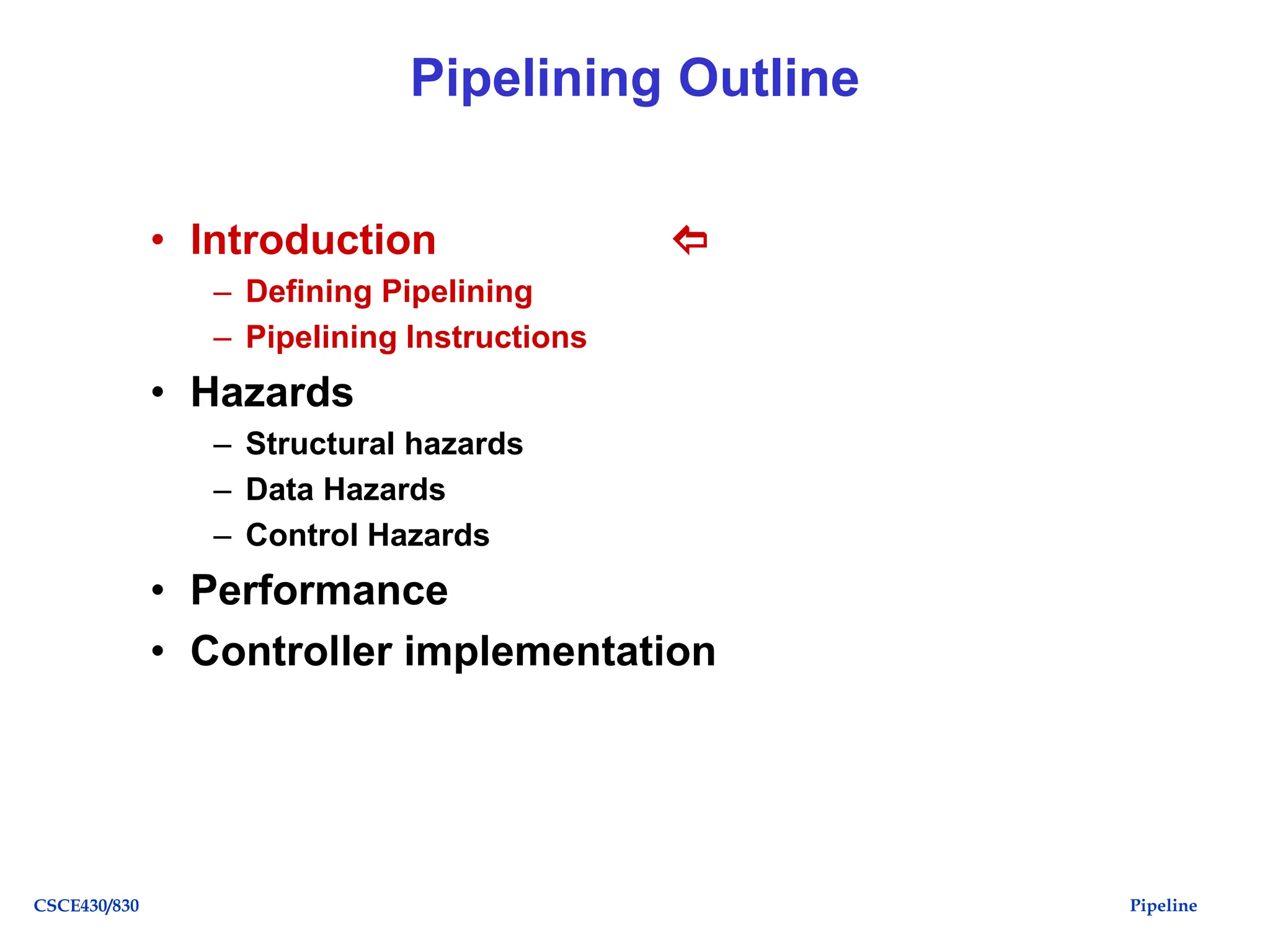 Pipelining Outline

• Introduction ⇦
  – Defining Pipelining
  – Pipelining Instructions
• Hazards
  – Structural hazards
  – Data Hazards
  – Control Hazards
• Performance
• Controller implementation

CSCE430/830

Pipeline